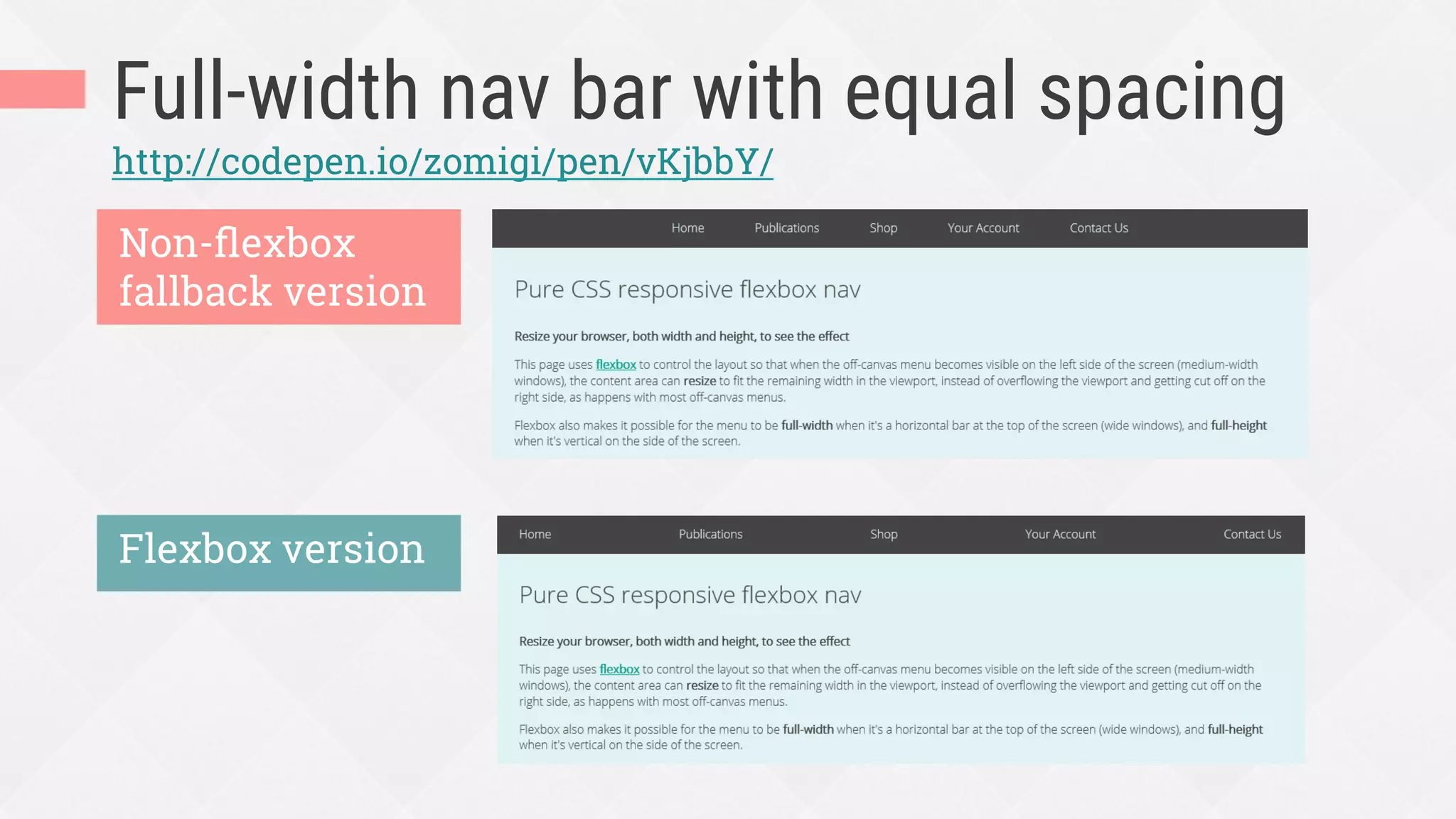 Full-width nav bar with equal spacing

http://codepen.io/zomigi/pen/vKjbbY/

Non-flexbox fallback version

Home Publications Shop Your Account Contact Us

Pure CSS responsive flexbox nav

Resize your browser, both width and height, to see the effect

This page uses flexbox to control the layout so that when the off-canvas menu becomes visible on the left side of the screen (medium-width windows), the content area can resize to fit the remaining width in the viewport, instead of overflowing the viewport and getting cut off on the right side, as happens with most off-canvas menus.

Flexbox also makes it possible for the menu to be full-width when it's a horizontal bar at the top of the screen (wide windows), and full-height when it's vertical on the side of the screen.

Flexbox version

Home Publications Shop Your Account Contact Us

Pure CSS responsive flexbox nav

Resize your browser, both width and height, to see the effect

This page uses flexbox to control the layout so that when the off-canvas menu becomes visible on the left side of the screen (medium-width windows), the content area can resize to fit the remaining width in the viewport, instead of overflowing the viewport and getting cut off on the right side, as happens with most off-canvas menus.

Flexbox also makes it possible for the menu to be full-width when it's a horizontal bar at the top of the screen (wide windows), and full-height when it's vertical on the side of the screen.